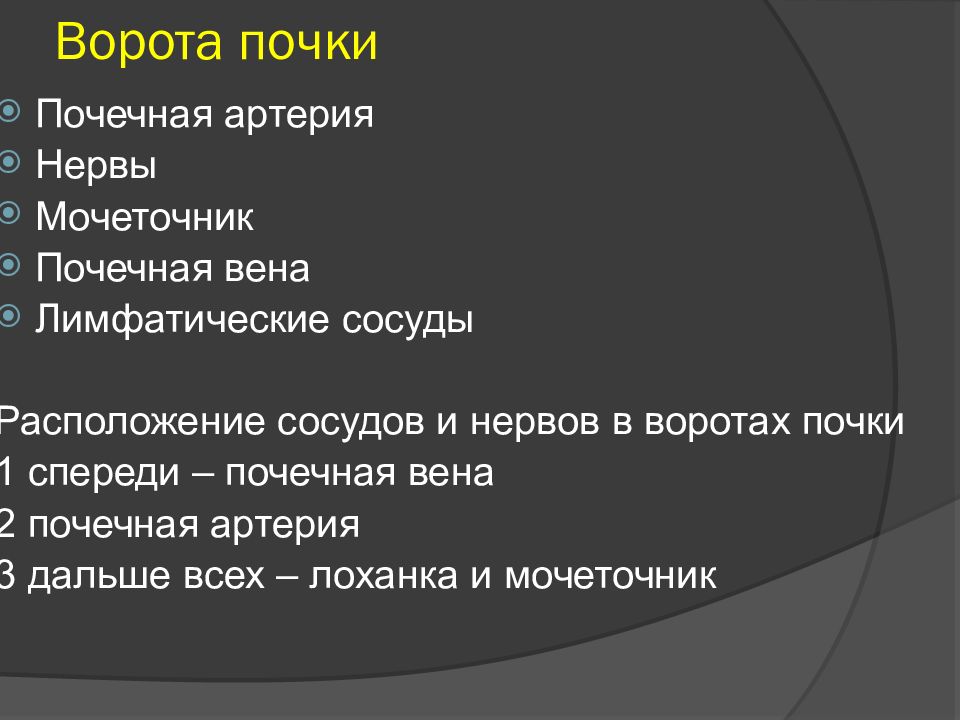 Ворота почки

Почечная артерия
Нервы
Мочеточник
Почечная вена
Лимфатические сосуды

Расположение сосудов и нервов в воротах почки
1 спереди – почечная вена
2 почечная артерия
3 дальше всех – лоханка и мочеточник